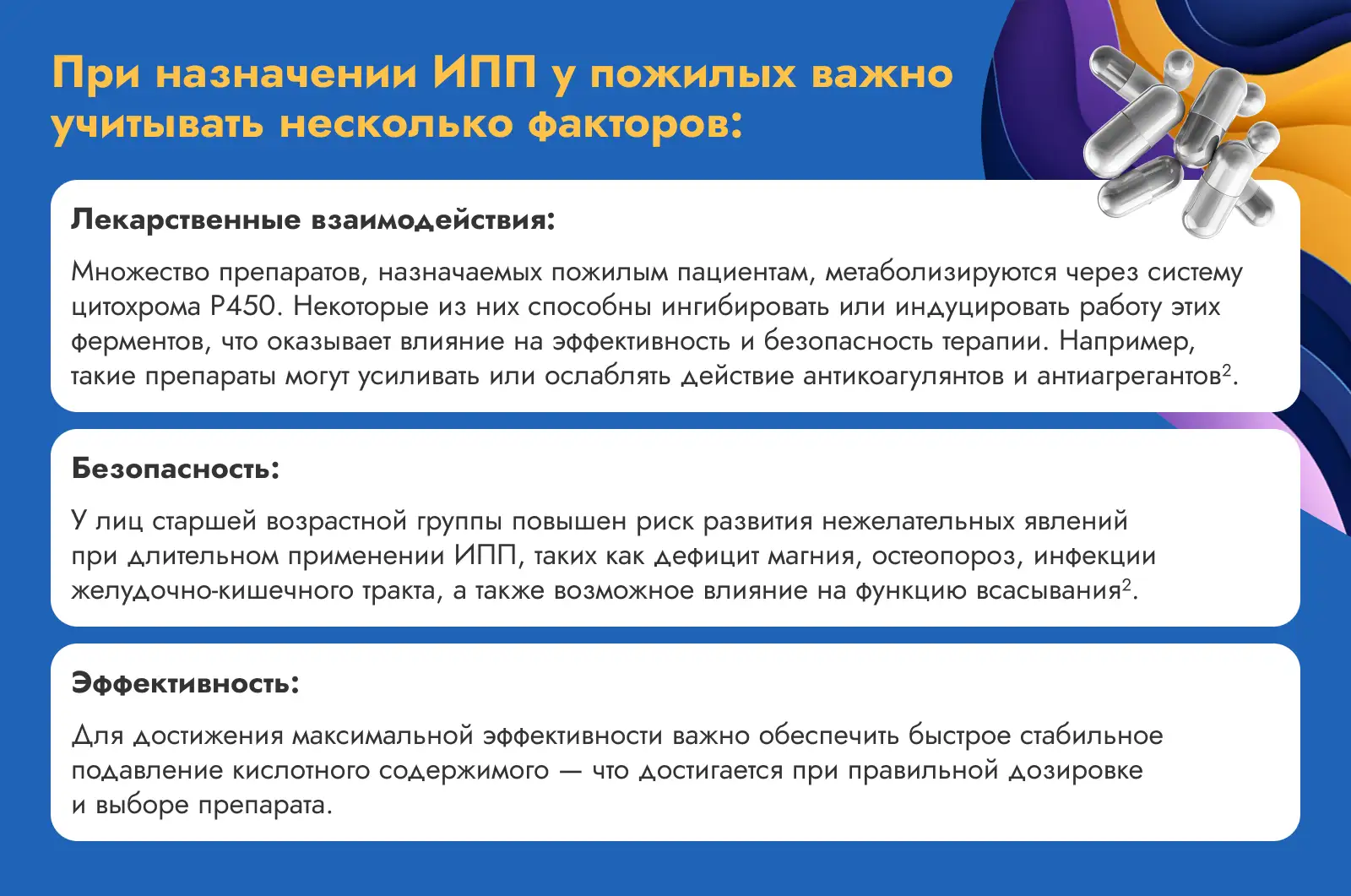 При назначении ИПП у пожилых важно учитывать несколько факторов:

Лекарственные взаимодействия:

Множество препаратов, назначаемых пожилым пациентам, метаболизируются через систему цитохрома P450. Некоторые из них способны ингибировать или индуцировать работу этих ферментов, что оказывает влияние на эффективность и безопасность терапии. Например, такие препараты могут усиливать или ослаблять действие антикоагулянтов и антиагрегантов$^2$.

Безопасность:

У лиц старшей возрастной группы повышен риск развития нежелательных явлений при длительном применении ИПП, таких как дефицит магния, остеопороз, инфекции желудочно-кишечного тракта, а также возможное влияние на функцию всасывания$^2$.

Эффективность:

Для достижения максимальной эффективности важно обеспечить быстрое стабильное подавление кислотного содержимого — что достигается при правильной дозировке и выборе препарата.